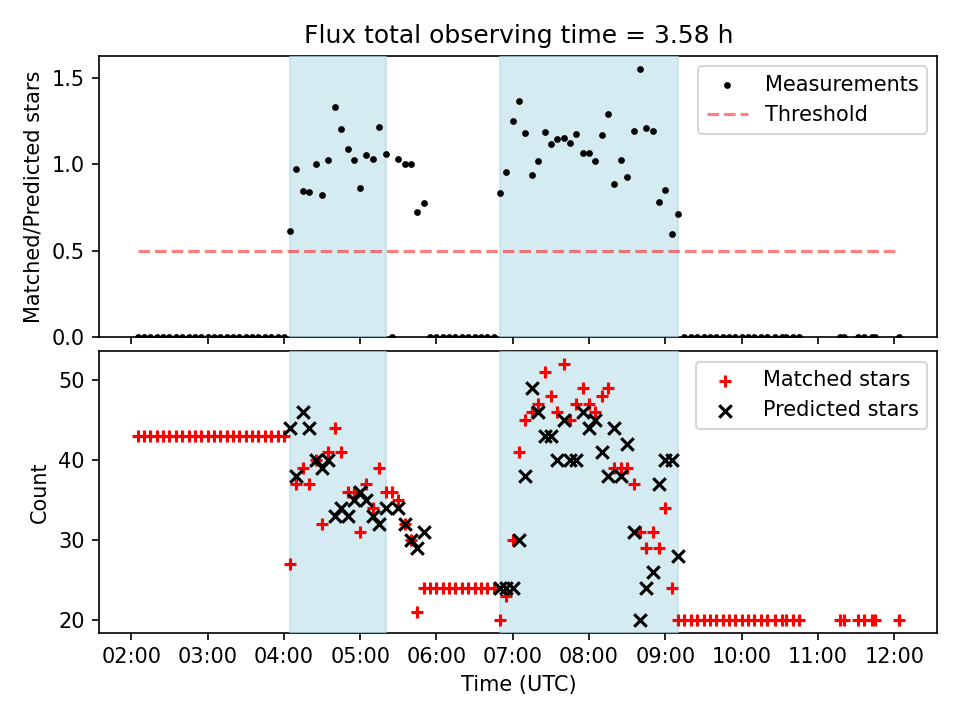 Flux total observing time = 3.58 h

Matched/Predicted stars

1.5
1.0
0.5
0.0

Measurements
Threshold

Count

50
40
30
20

Matched stars
Predicted stars

02:00 03:00 04:00 05:00 06:00 07:00 08:00 09:00 10:00 11:00 12:00

Time (UTC)